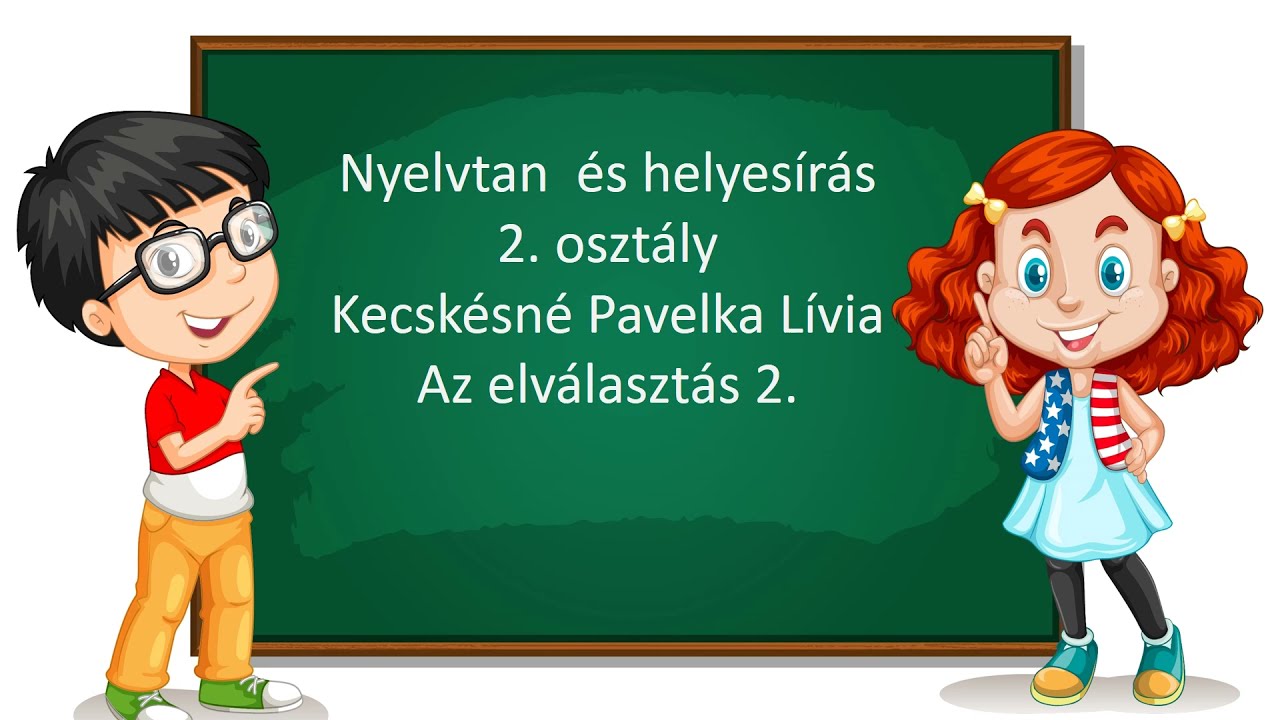 Nyelvtan és helyesírás
2. osztály
Kecskésné Pavelka Lívia
Az elválasztás 2.